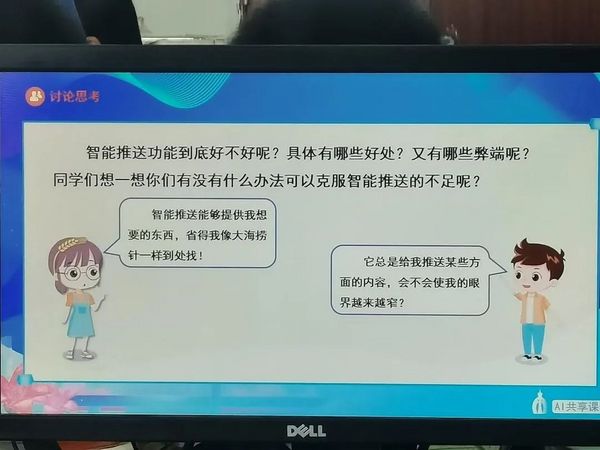 讨论思考

智能推送功能到底好不好呢？具体有哪些好处？又有哪些弊端呢？同学们想一想你们有没有什么办法可以克服智能推送的不足呢？

智能推送能够提供我想要的东西，省得我像大海捞针一样到处找！

它总是给我推送某些方面的内容，会不会使我的眼界越来越窄？

AI共享课

DELL